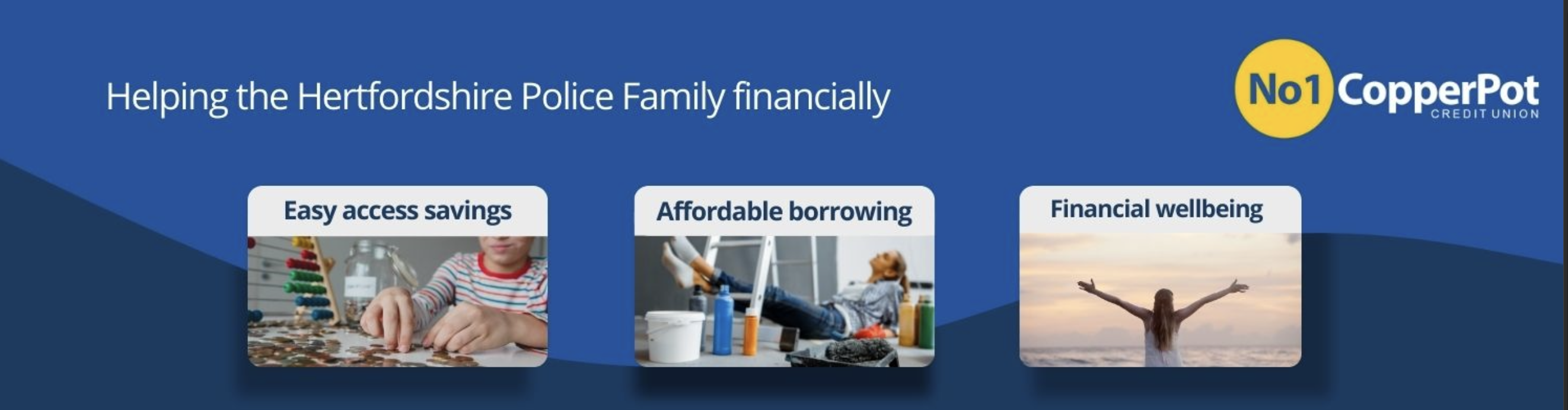 Helping the Hertfordshire Police Family financially

No1 CopperPot CREDIT UNION

Easy access savings

Affordable borrowing

Financial wellbeing